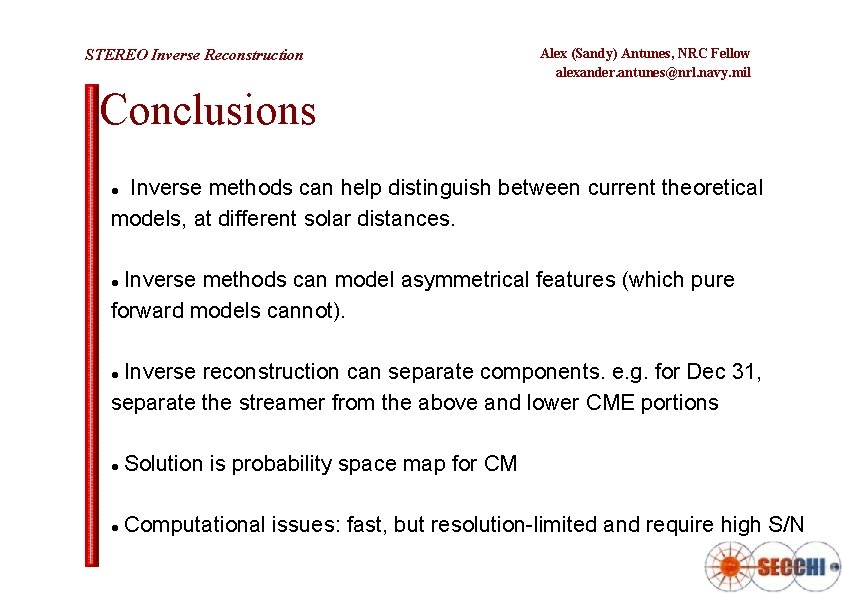 STEREO Inverse Reconstruction

Alex (Sandy) Antunes, NRC Fellow
alexander.antunes@nrl.navy.mil

Conclusions

• Inverse methods can help distinguish between current theoretical models, at different solar distances.

• Inverse methods can model asymmetrical features (which pure forward models cannot).

• Inverse reconstruction can separate components. e.g. for Dec 31, separate the streamer from the above and lower CME portions

• Solution is probability space map for CM

• Computational issues: fast, but resolution-limited and require high S/N

SECCHI